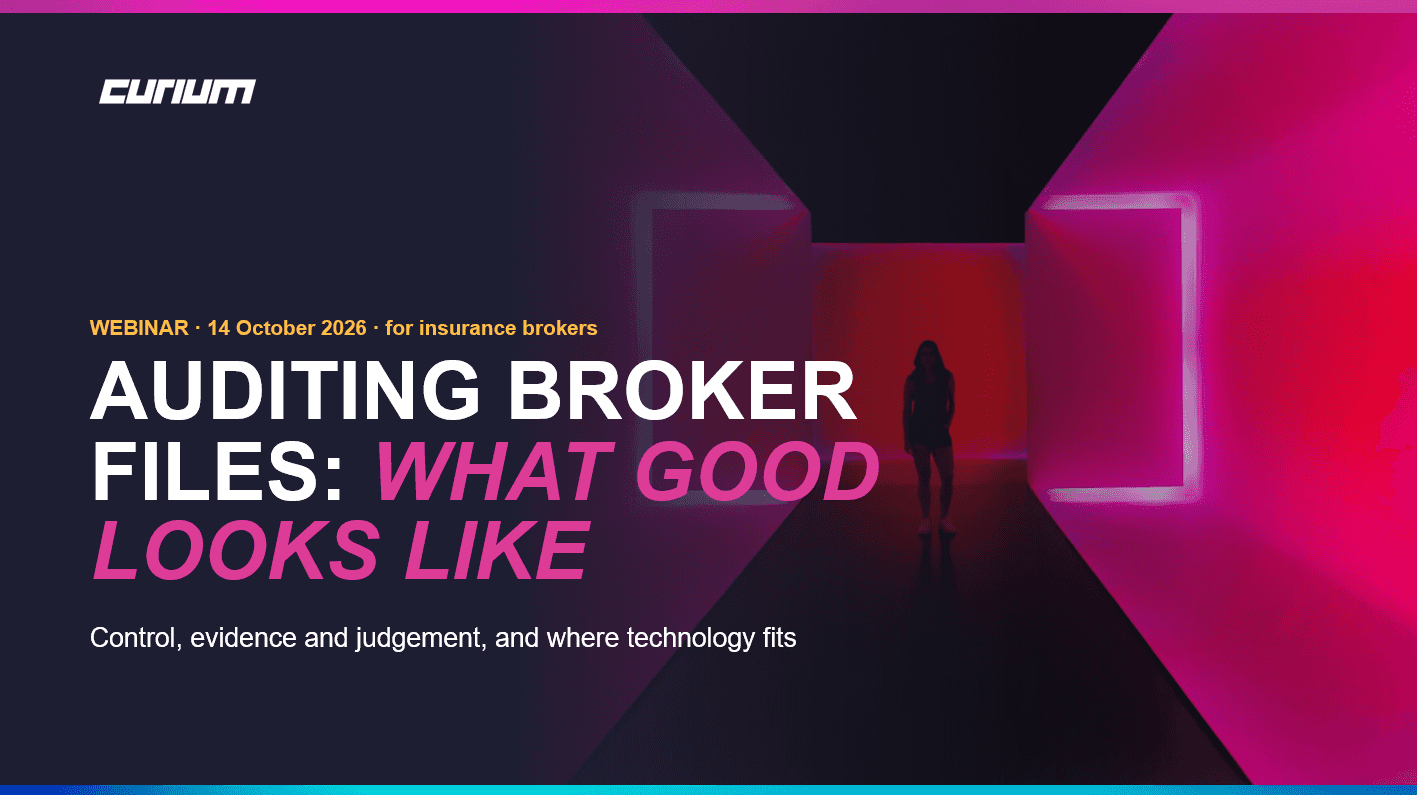 CURIUM

WEBINAR · 14 October 2026 · for insurance brokers

AUDITING BROKER FILES: WHAT GOOD LOOKS LIKE

Control, evidence and judgement, and where technology fits